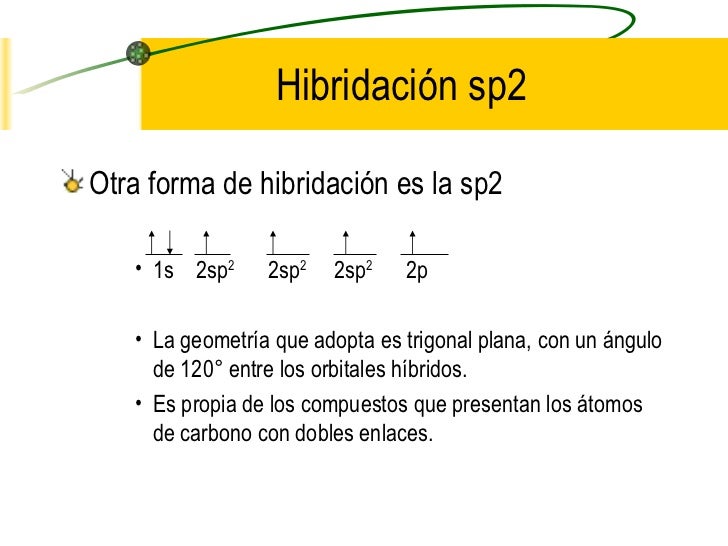 Hibridación sp2

Otra forma de hibridación es la sp2

• 1s $2sp^2$ $2sp^2$ $2sp^2$ 2p

• La geometría que adopta es trigonal plana, con un ángulo de 120° entre los orbitales híbridos.

• Es propia de los compuestos que presentan los átomos de carbono con dobles enlaces.